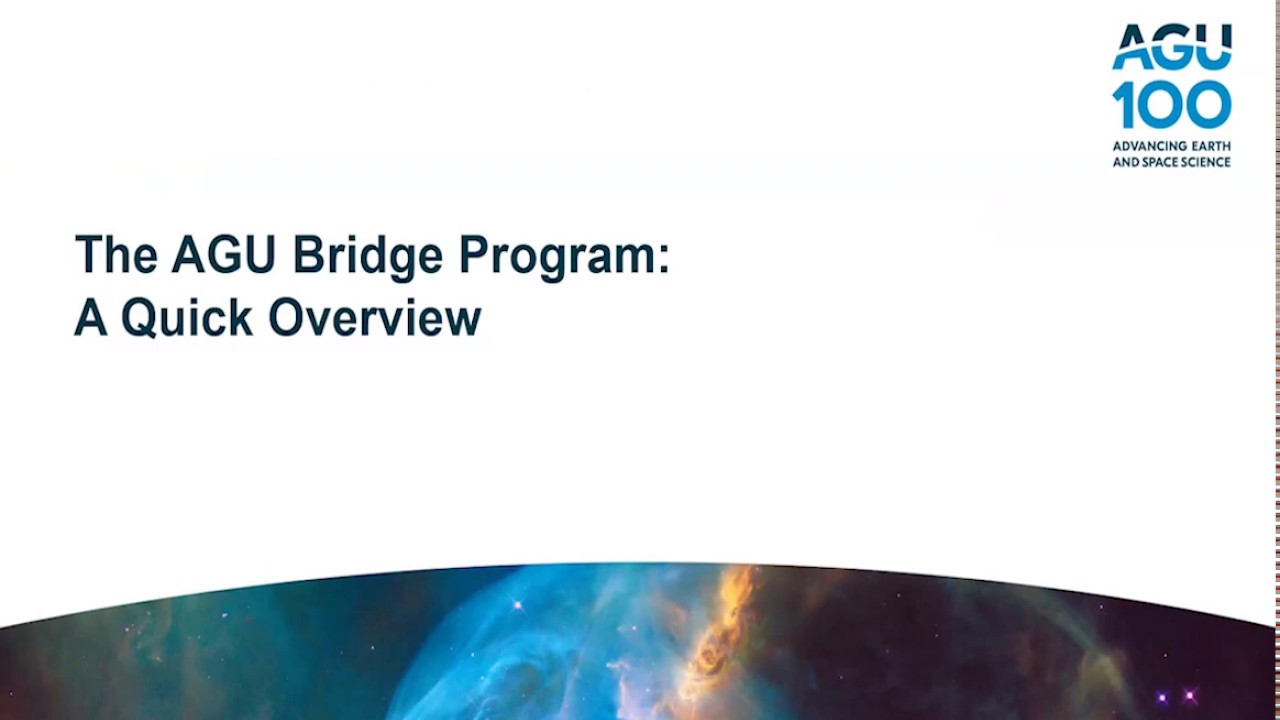 AGU
100
ADVANCING EARTH
AND SPACE SCIENCE

The AGU Bridge Program:
A Quick Overview